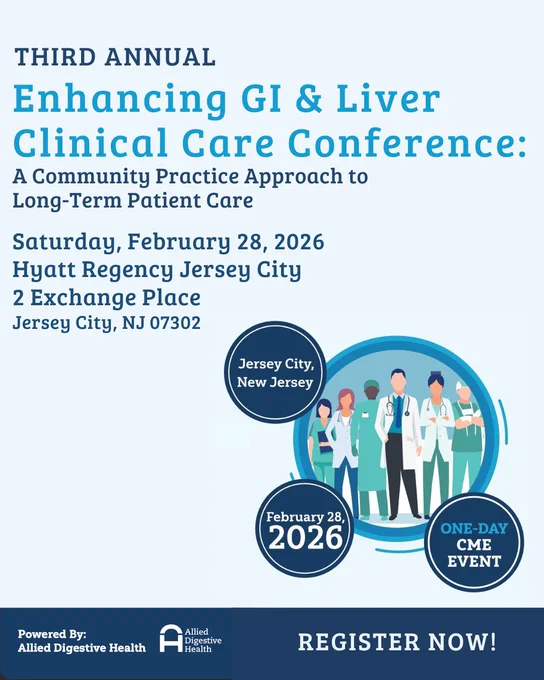 THIRD ANNUAL
Enhancing GI & Liver Clinical Care Conference:
A Community Practice Approach to Long-Term Patient Care

Saturday, February 28, 2026
Hyatt Regency Jersey City
2 Exchange Place
Jersey City, NJ 07302

Jersey City, New Jersey

February 28, 2026

ONE-DAY CME EVENT

Powered By:
Allied Digestive Health

Allied Digestive Health

REGISTER NOW!